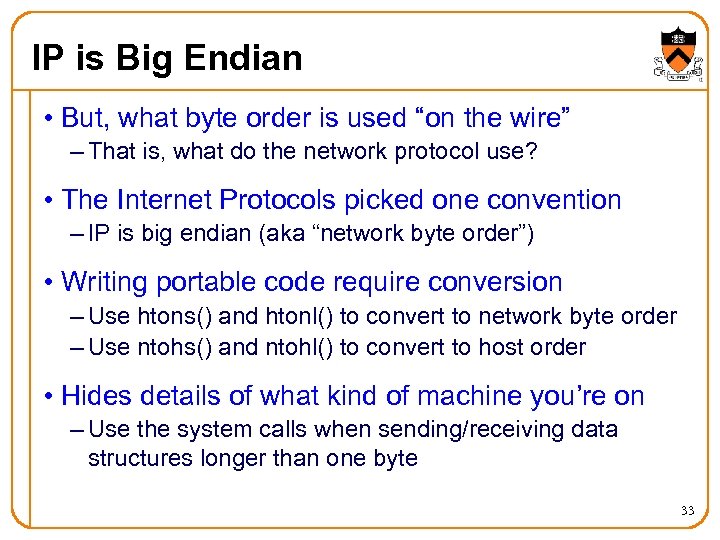 IP is Big Endian

• But, what byte order is used “on the wire”
– That is, what do the network protocol use?

• The Internet Protocols picked one convention
– IP is big endian (aka “network byte order”)

• Writing portable code require conversion
– Use htons() and htonl() to convert to network byte order
– Use ntohs() and ntohl() to convert to host order

• Hides details of what kind of machine you’re on
– Use the system calls when sending/receiving data structures longer than one byte

33